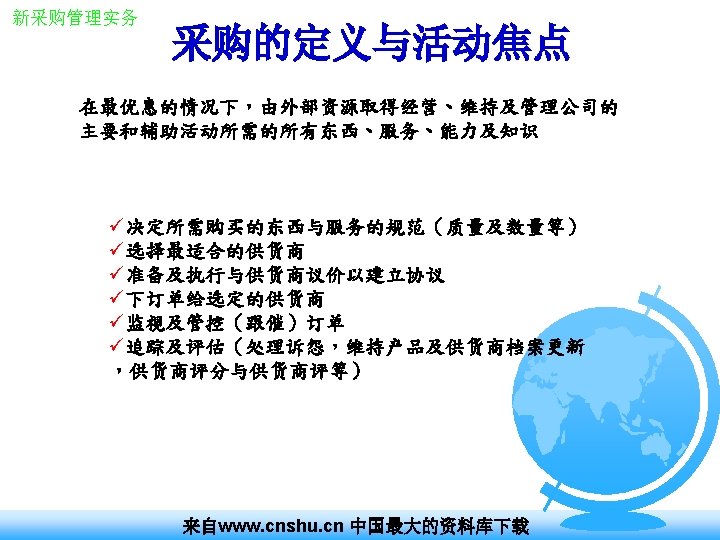 新采购管理实务

采购的定义与活动焦点

在最优惠的情况下，由外部资源取得经营、维持及管理公司的主要和辅助活动所需的所有东西、服务、能力及知识

✓决定所需购买的东西与服务的规范（质量及数量等）
✓选择最适合的供货商
✓准备及执行与供货商议价以建立协议
✓下订单给选定的供货商
✓监视及管控（跟催）订单
✓追踪及评估（处理诉怨，维持产品及供货商档案更新，供货商评分与供货商评等）

来自www.cnshu.cn 中国最大的资料库下载